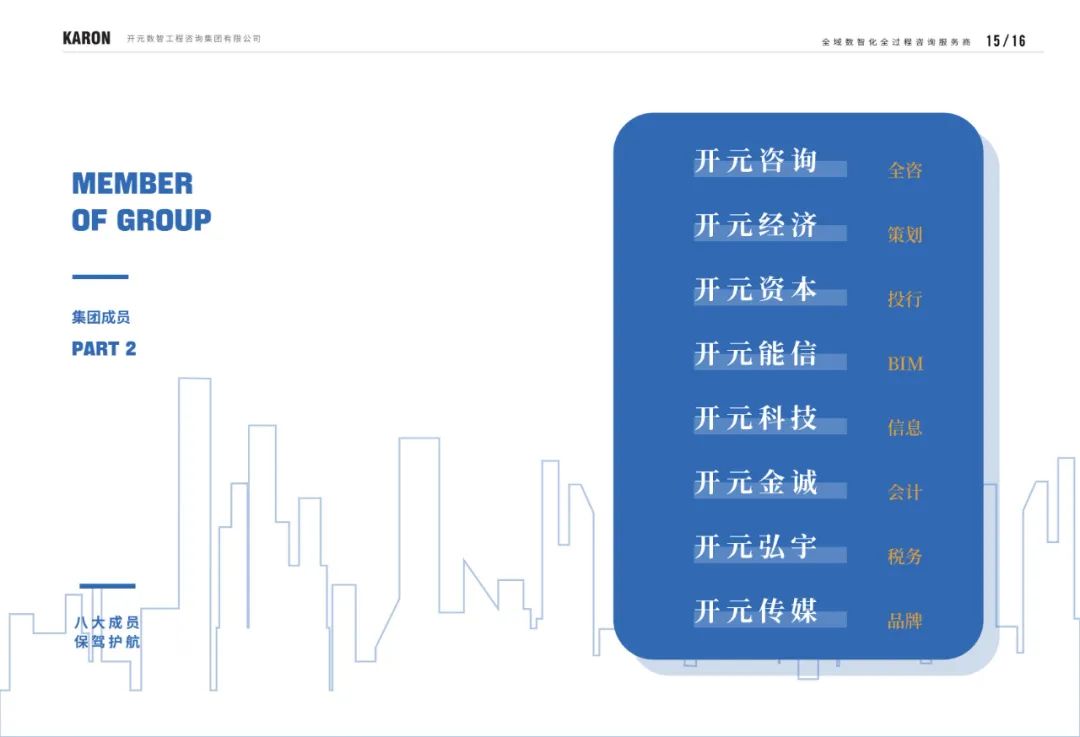 KARON 开元数智工程咨询集团有限公司

全域数智化全过程咨询服务商 15/16

MEMBER OF GROUP

集团成员
PART 2

八大成员
保驾护航

开元咨询 全咨
开元经济 策划
开元资本 投行
开元能信 BIM
开元科技 信息
开元金诚 会计
开元弘宇 税务
开元传媒 品牌